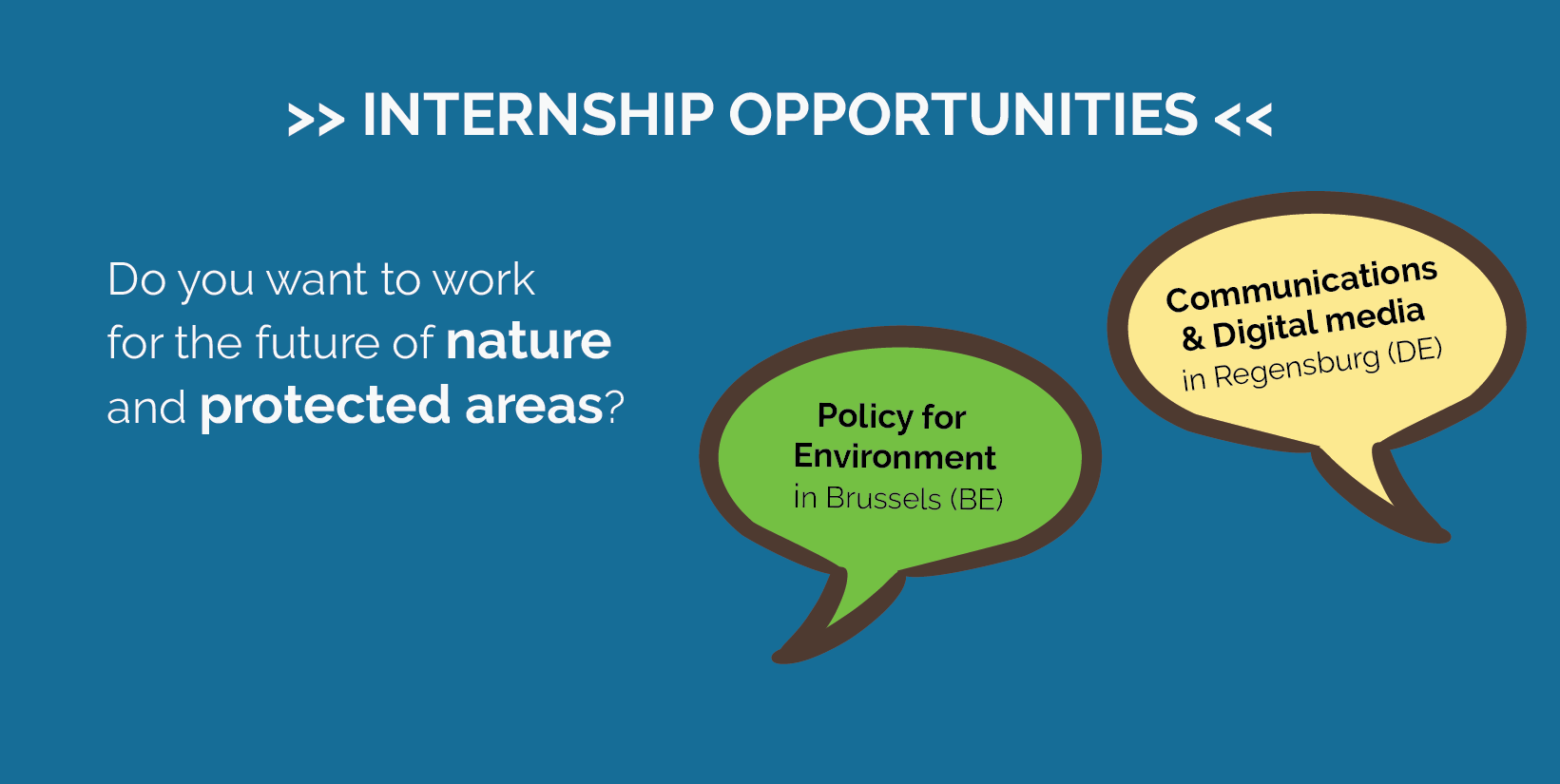 >> INTERNSHIP OPPORTUNITIES <<

Do you want to work for the future of nature and protected areas?

Policy for Environment in Brussels (BE)

Communications & Digital media in Regensburg (DE)